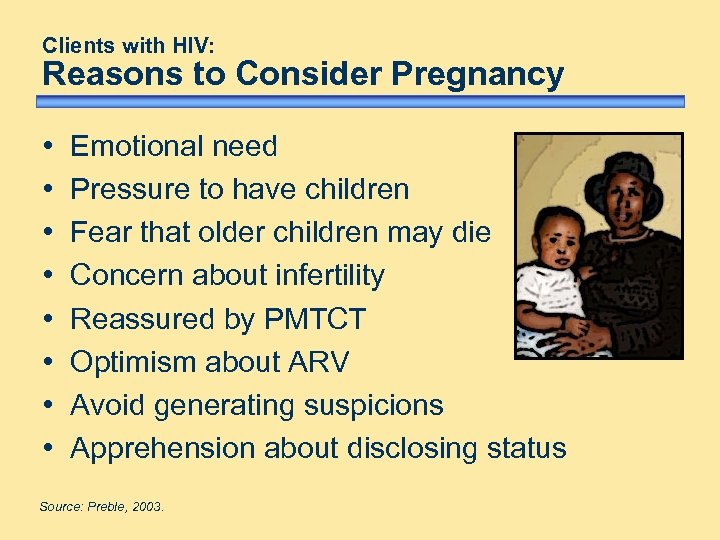 Clients with HIV:
Reasons to Consider Pregnancy

• Emotional need
• Pressure to have children
• Fear that older children may die
• Concern about infertility
• Reassured by PMTCT
• Optimism about ARV
• Avoid generating suspicions
• Apprehension about disclosing status

Source: Preble, 2003.